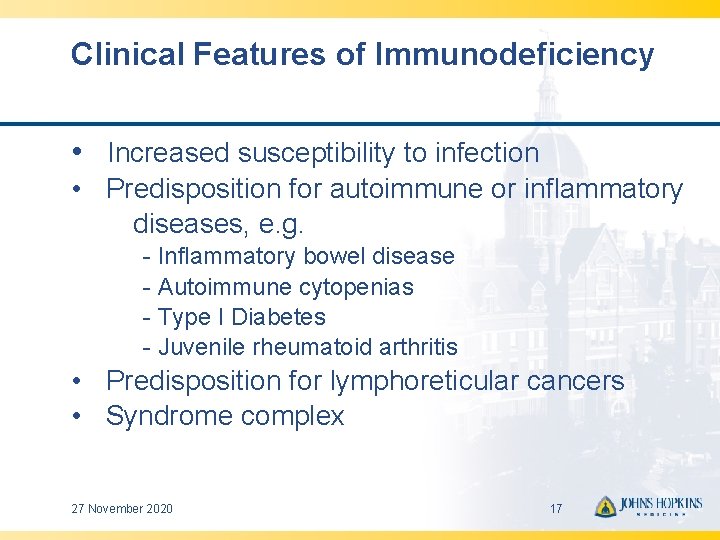 Clinical Features of Immunodeficiency

• Increased susceptibility to infection
• Predisposition for autoimmune or inflammatory diseases, e.g.
- Inflammatory bowel disease
- Autoimmune cytopenias
- Type I Diabetes
- Juvenile rheumatoid arthritis
• Predisposition for lymphoreticular cancers
• Syndrome complex

27 November 2020

17

JOHNS HOPKINS
MEDICINE